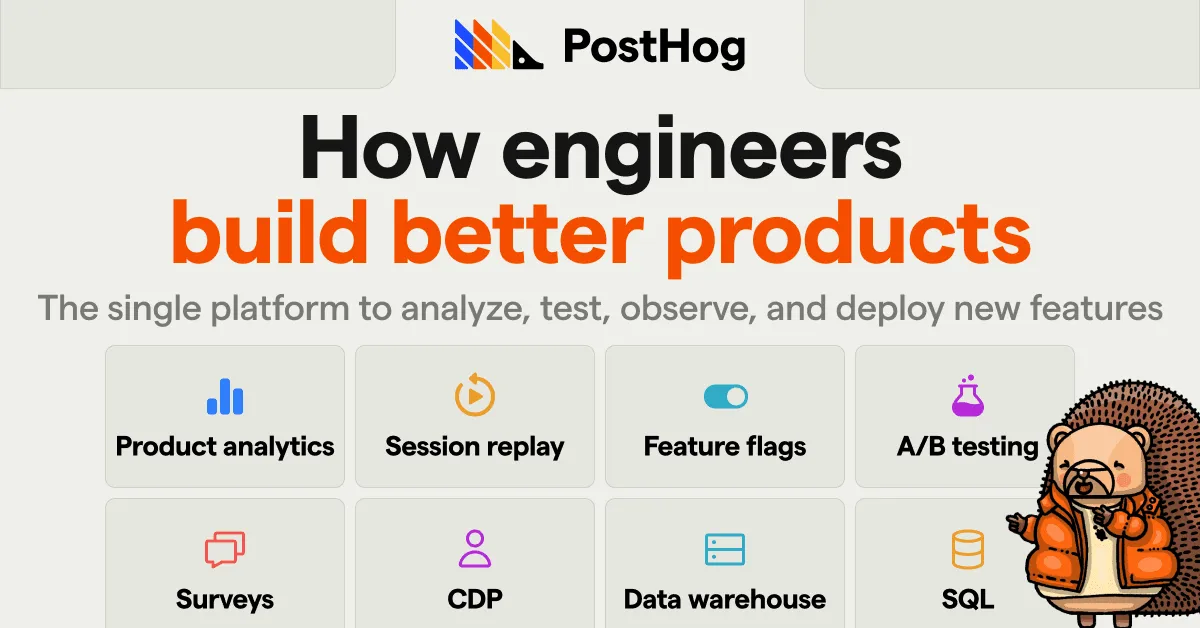 PostHog

How engineers build better products

The single platform to analyze, test, observe, and deploy new features

Product analytics

Session replay

Feature flags

A/B testing

Surveys

CDP

Data warehouse

SQL